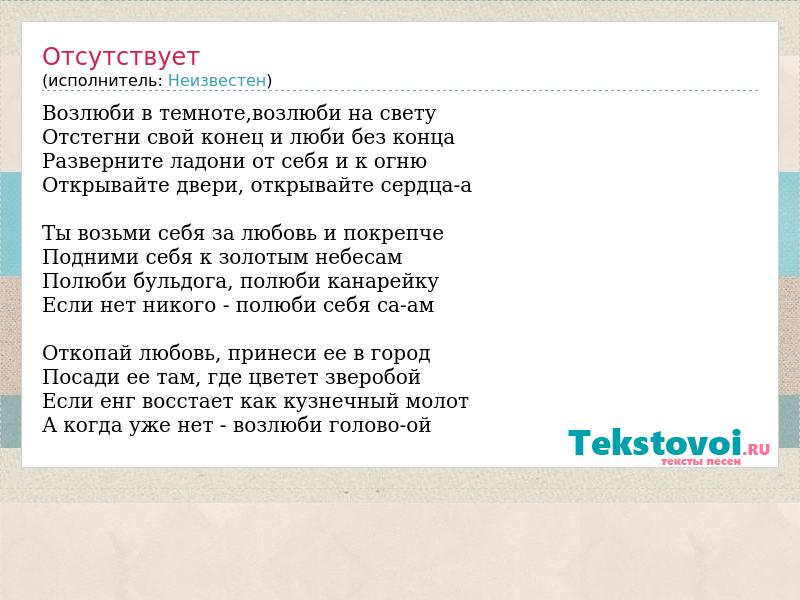 Отсутствует
(исполнитель: Неизвестен)

Возлюби в темноте,возлюби на свету
Отстегни свой конец и люби без конца
Разверните ладони от себя и к огню
Открывайте двери, открывайте сердца-а

Ты возьми себя за любовь и покрепче
Подними себя к золотым небесам
Полюби бульдога, полюби канарейку
Если нет никого - полюби себя са-ам

Откопай любовь, принеси ее в город
Посади ее там, где цветет зверобой
Если енг восстает как кузнечный молот
А когда уже нет - возлюби голово-ой

Tekstovoi.RU
тексты песен